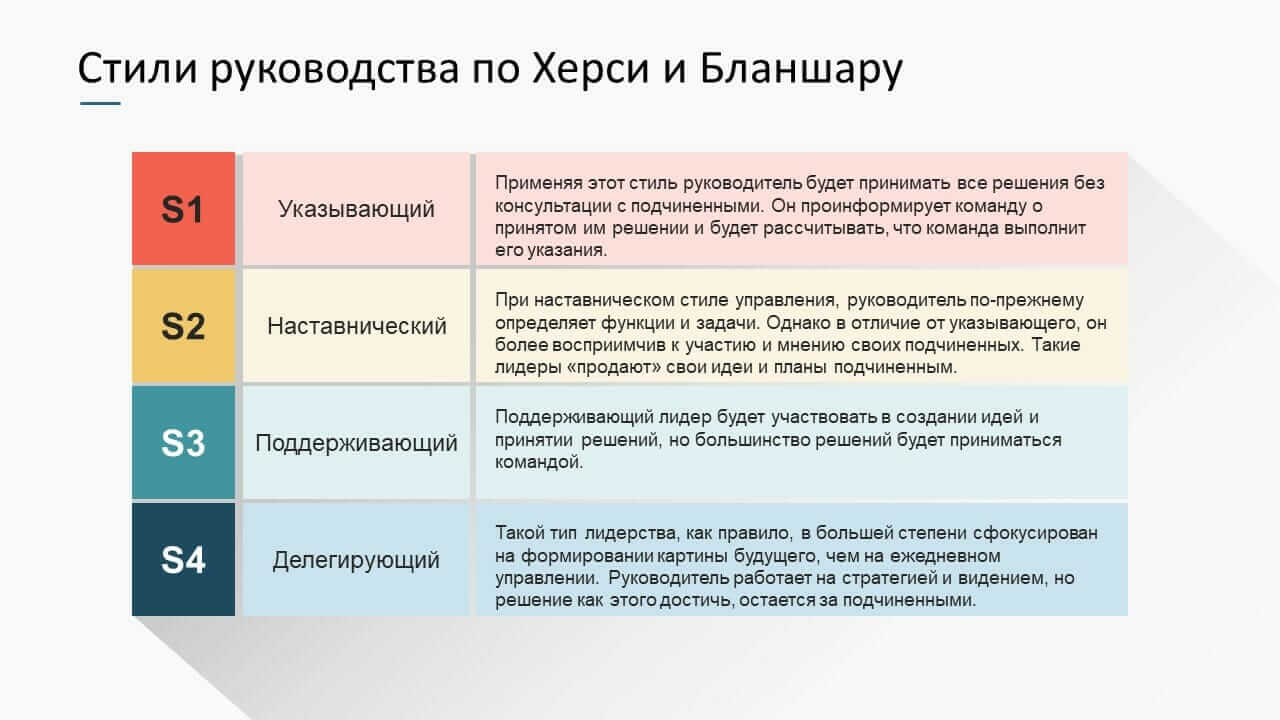 Стили руководства по Херси и Бланшару

| S1 | Указывающий | Применяя этот стиль руководитель будет принимать все решения без консультации с подчиненными. Он проинформирует команду о принятом им решении и будет рассчитывать, что команда выполнит его указания. |
|---|---|---|
| S2 | Наставнический | При наставническом стиле управления, руководитель по-прежнему определяет функции и задачи. Однако в отличие от указывающего, он более восприимчив к участию и мнению своих подчиненных. Такие лидеры «продают» свои идеи и планы подчиненным. |
| S3 | Поддерживающий | Поддерживающий лидер будет участвовать в создании идей и принятии решений, но большинство решений будет приниматься командой. |
| S4 | Делегирующий | Такой тип лидерства, как правило, в большей степени сфокусирован на формировании картины будущего, чем на ежедневном управлении. Руководитель работает на стратегией и видением, но решение как этого достичь, остается за подчиненными. |